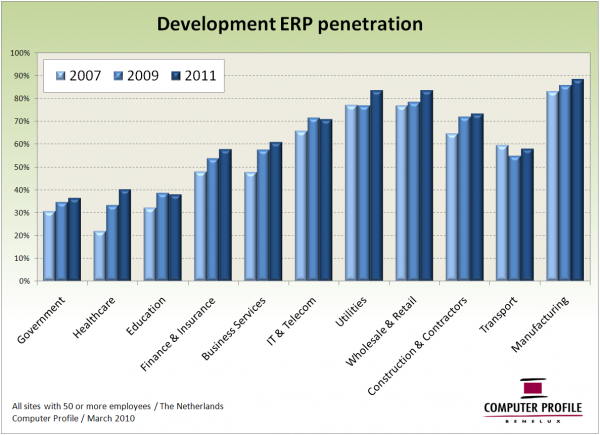 Development ERP penetration

2007 2009 2011

100%
90%
80%
70%
60%
50%
40%
30%
20%
10%
0%

Government
Healthcare
Education
Finance & Insurance
Business Services
IT & Telecom
Utilities
Wholesale & Retail
Construction & Contractors
Transport
Manufacturing

All sites with 50 or more employees / The Netherlands
Computer Profile / March 2010

COMPUTER PROFILE
BENELUX